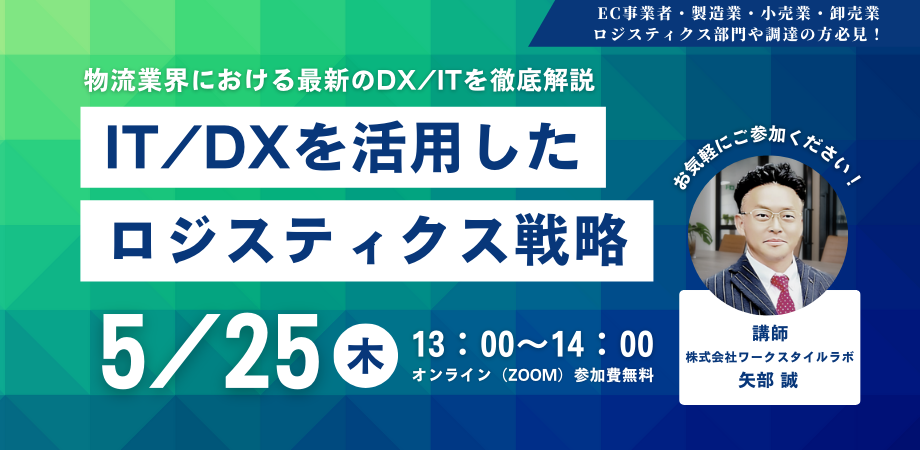 EC事業者・製造業・小売業・卸売業
ロジスティクス部門や調達の方必見！

物流業界における最新のDX／ITを徹底解説

IT／DXを活用した
ロジスティクス戦略

5／25 木 13：00〜14：00
オンライン（ZOOM）参加費無料

お気軽にご参加ください！

講師
株式会社ワークスタイルラボ
矢部 誠